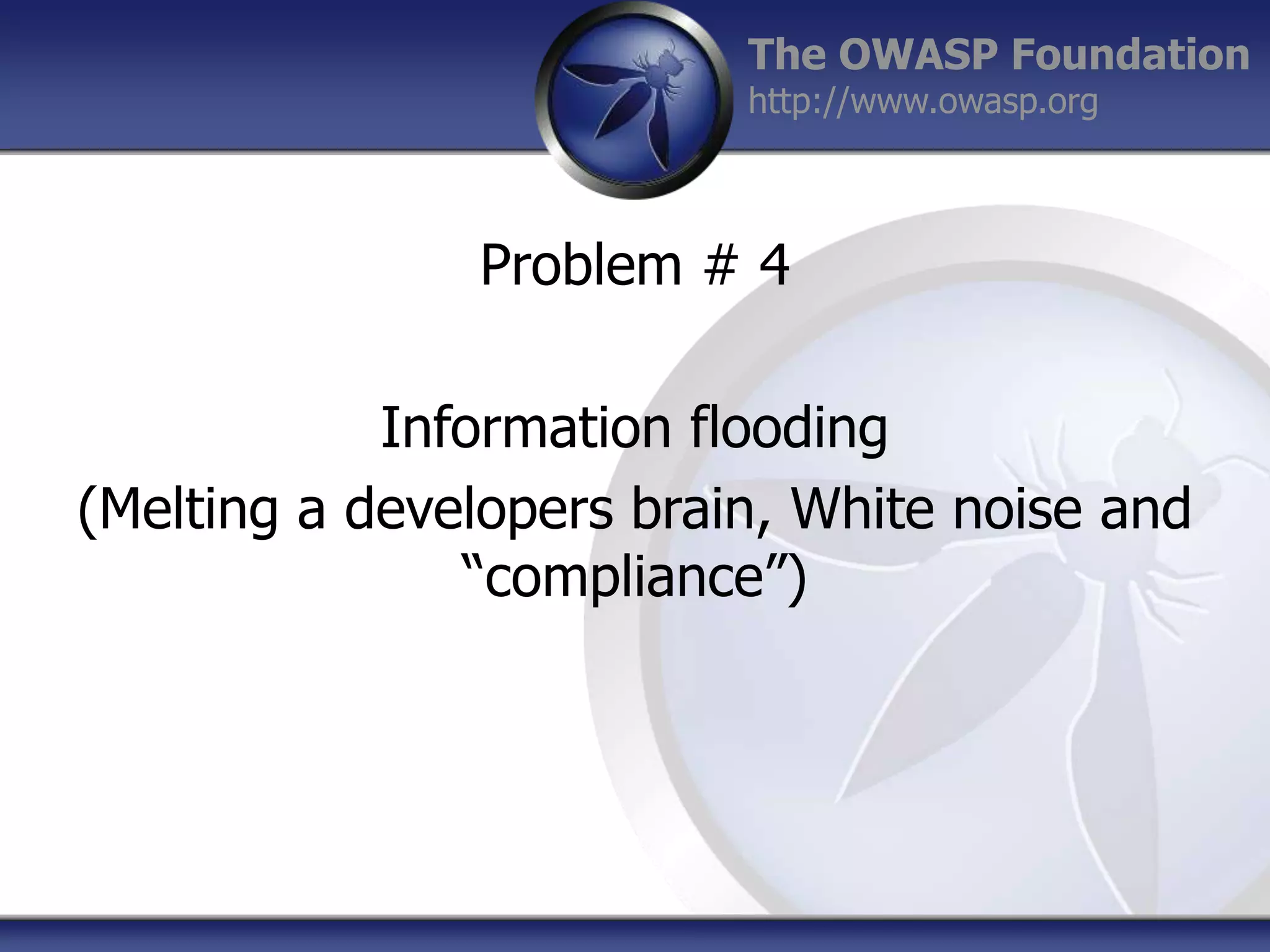 The OWASP Foundation
http://www.owasp.org

Problem # 4

Information flooding
(Melting a developers brain, White noise and “compliance”)